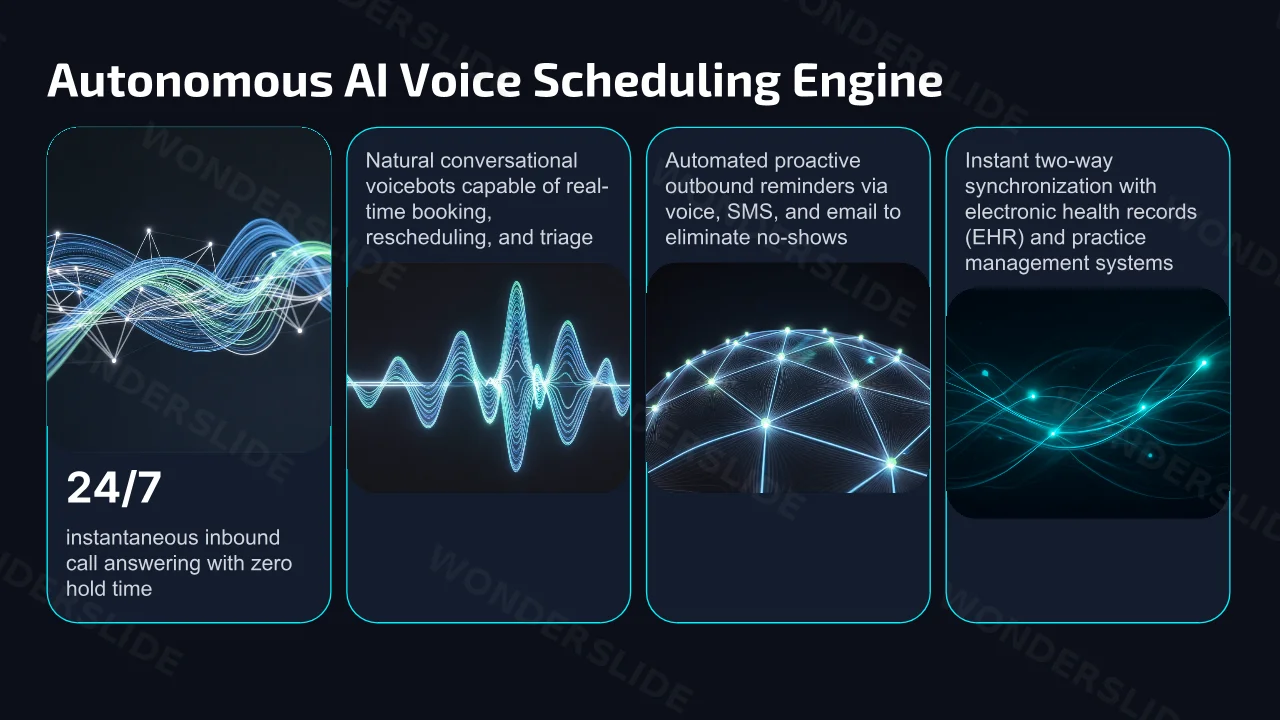 Autonomous AI Voice Scheduling Engine

24/7

instantaneous inbound call answering with zero hold time

Natural conversational voicebots capable of real-time booking, rescheduling, and triage

Automated proactive outbound reminders via voice, SMS, and email to eliminate no-shows

Instant two-way synchronization with electronic health records (EHR) and practice management systems

WONDERSLIDE